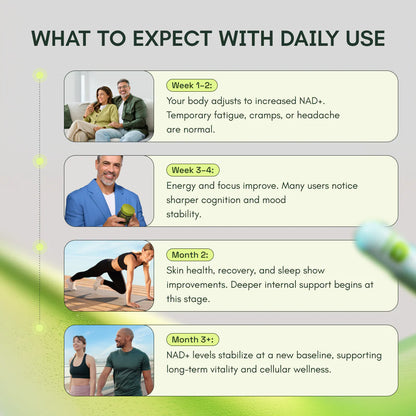 WHAT TO EXPECT WITH DAILY USE

Week 1-2:
Your body adjusts to increased NAD+. Temporary fatigue, cramps, or headache are normal.

Week 3-4:
Energy and focus improve. Many users notice sharper cognition and mood stability.

Month 2:
Skin health, recovery, and sleep show improvements. Deeper internal support begins at this stage.

Month 3+:
NAD+ levels stabilize at a new baseline, supporting long-term vitality and cellular wellness.